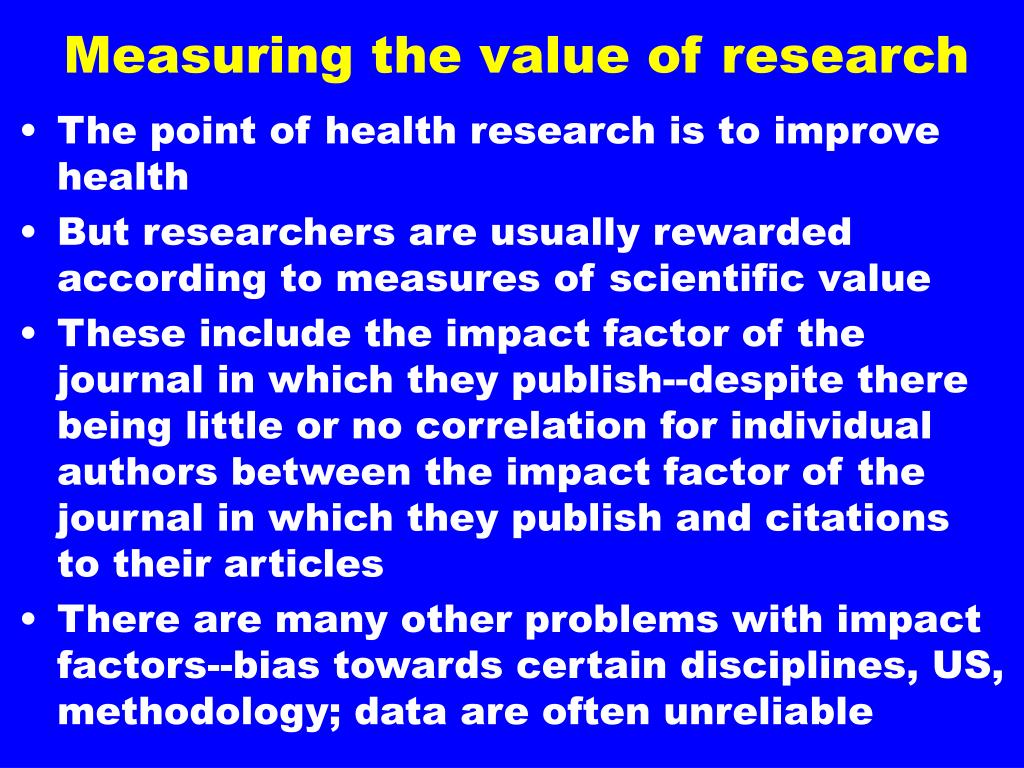 Measuring the value of research

• The point of health research is to improve health
• But researchers are usually rewarded according to measures of scientific value
• These include the impact factor of the journal in which they publish--despite there being little or no correlation for individual authors between the impact factor of the journal in which they publish and citations to their articles
• There are many other problems with impact factors--bias towards certain disciplines, US, methodology; data are often unreliable